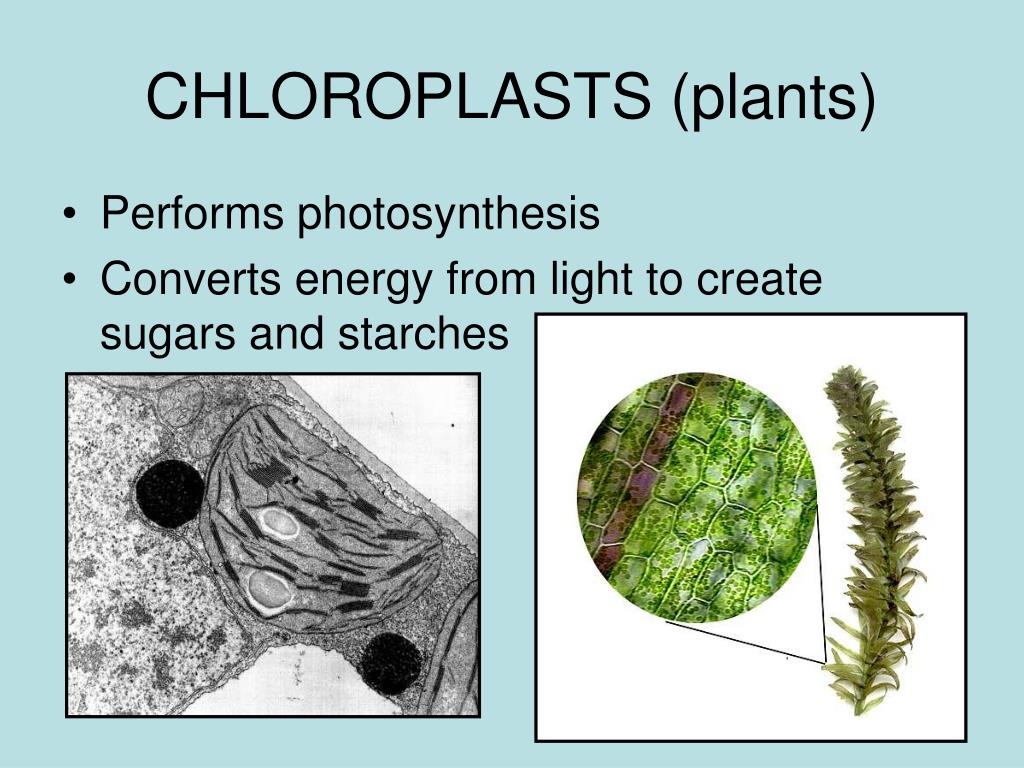 CHLOROPLASTS (plants)

• Performs photosynthesis
• Converts energy from light to create sugars and starches